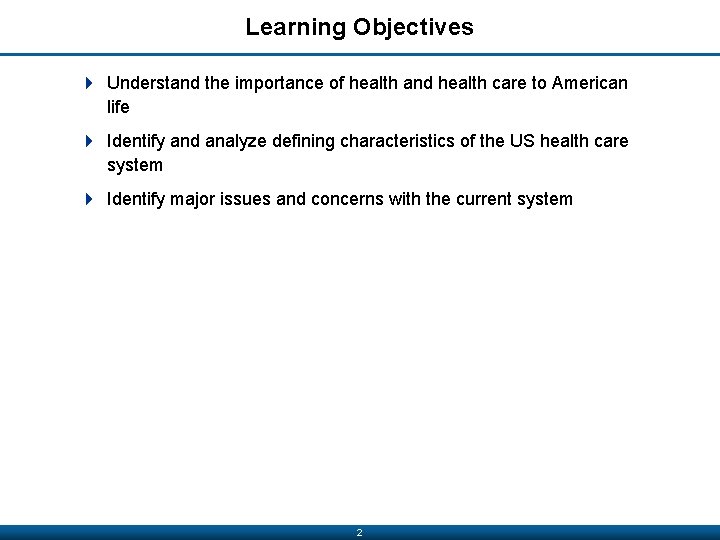 Learning Objectives

Understand the importance of health and health care to American life

Identify and analyze defining characteristics of the US health care system

Identify major issues and concerns with the current system

2